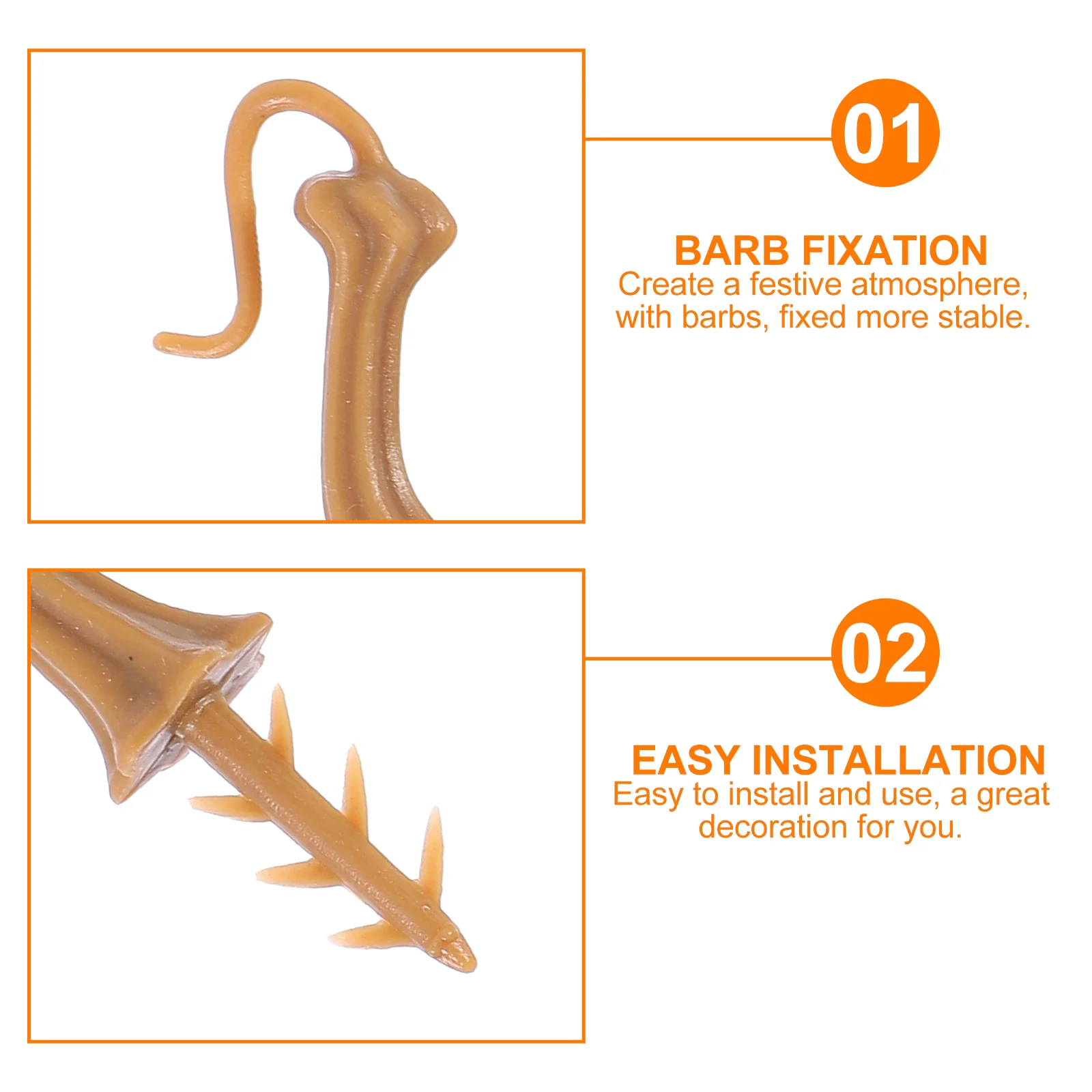 01

BARB FIXATION
Create a festive atmosphere, with barbs, fixed more stable.

02

EASY INSTALLATION
Easy to install and use, a great decoration for you.